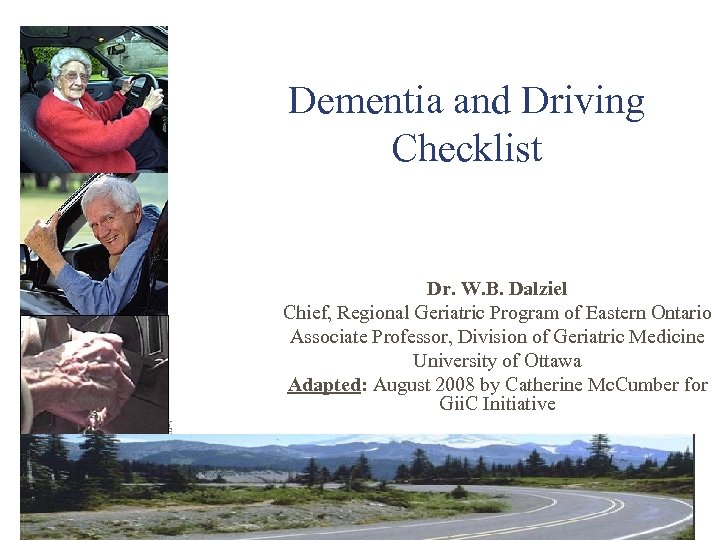 Dementia and Driving Checklist

Dr. W.B. Dalziel
Chief, Regional Geriatric Program of Eastern Ontario
Associate Professor, Division of Geriatric Medicine
University of Ottawa
Adapted: August 2008 by Catherine McCumber for GiiC Initiative